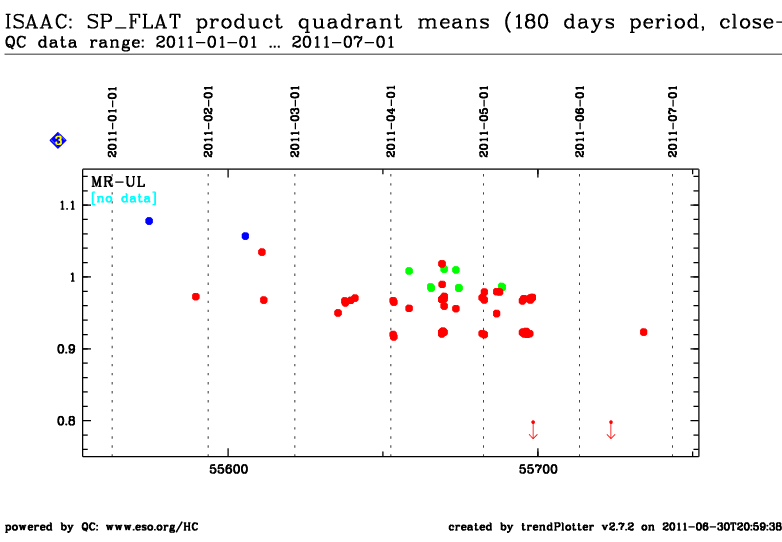 ISAAC: SP_FLAT product quadrant means (180 days period, close-
QC data range: 2011-01-01 ... 2011-07-01

3

2011-01-01
2011-02-01
2011-03-01
2011-04-01
2011-05-01
2011-06-01
2011-07-01

MR-UL
[no data]

1.1
1
0.9
0.8

55600
55700

powered by QC: www.eso.org/HC
created by trendPlotter v2.7.2 on 2011-06-30T20:59:38